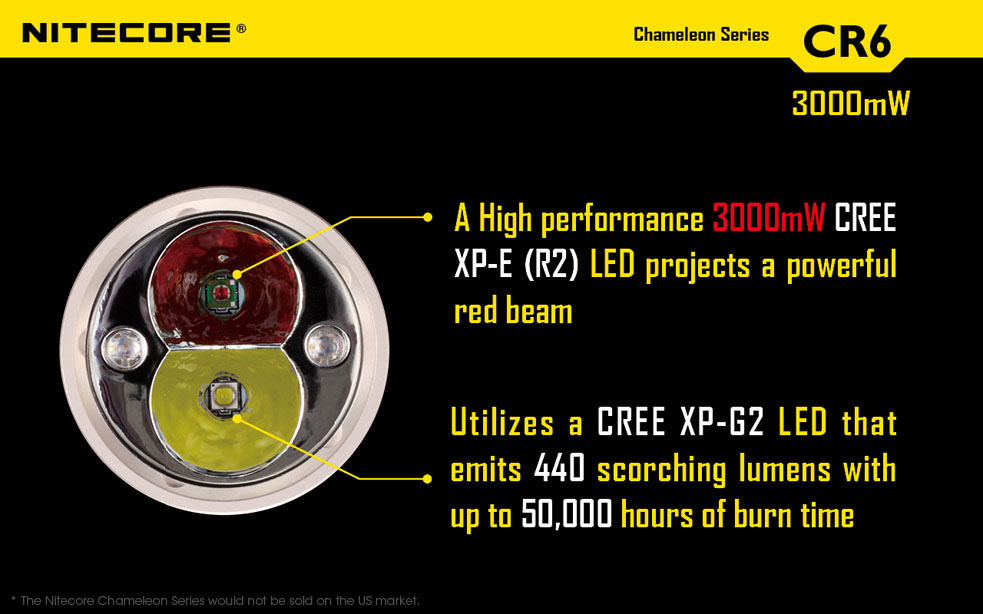 NITECORE®

Chameleon Series

CR6

3000mW

A High performance 3000mW CREE XP-E (R2) LED projects a powerful red beam

Utilizes a CREE XP-G2 LED that emits 440 scorching lumens with up to 50,000 hours of burn time

* The Nitecore Chameleon Series would not be sold on the US market.